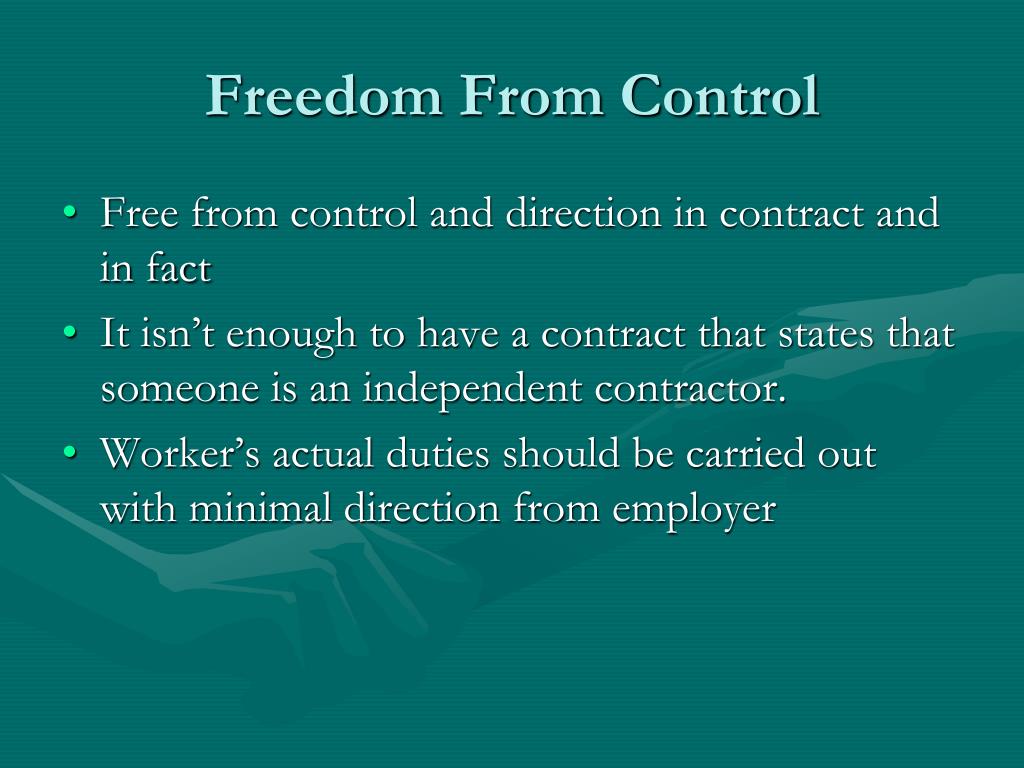 Freedom From Control

• Free from control and direction in contract and in fact
• It isn’t enough to have a contract that states that someone is an independent contractor.
• Worker’s actual duties should be carried out with minimal direction from employer